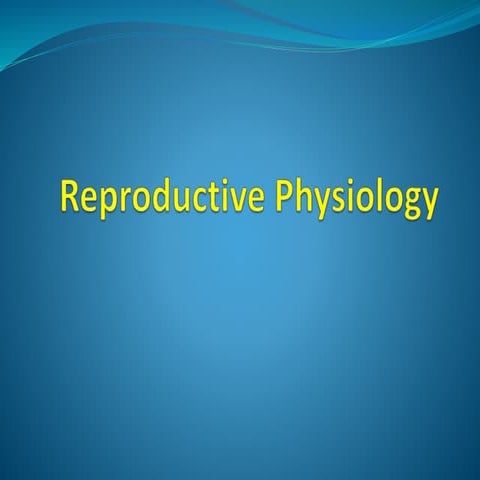 Reproductive Physiology